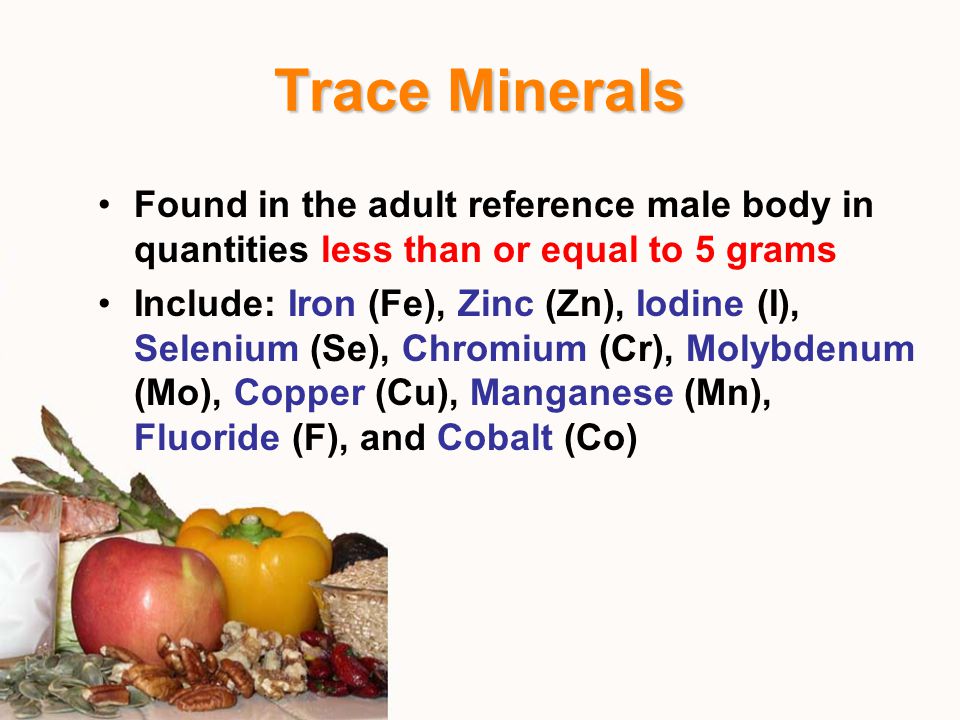 Trace Minerals

• Found in the adult reference male body in quantities less than or equal to 5 grams

• Include: Iron (Fe), Zinc (Zn), Iodine (I), Selenium (Se), Chromium (Cr), Molybdenum (Mo), Copper (Cu), Manganese (Mn), Fluoride (F), and Cobalt (Co)